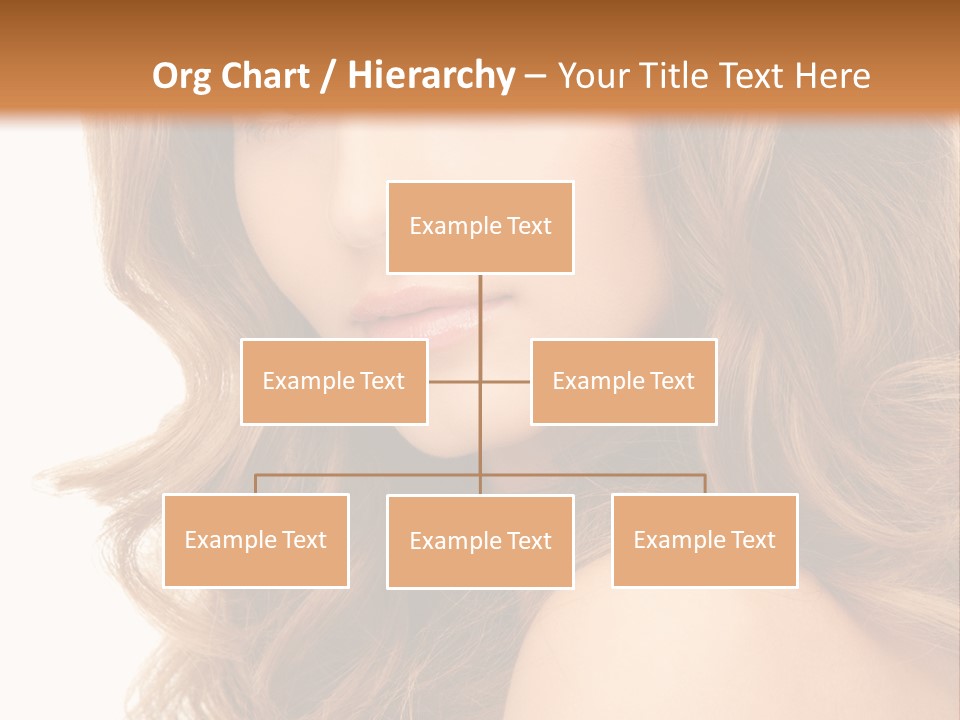 Org Chart / Hierarchy – Your Title Text Here

Example Text

Example Text

Example Text

Example Text

Example Text

Example Text